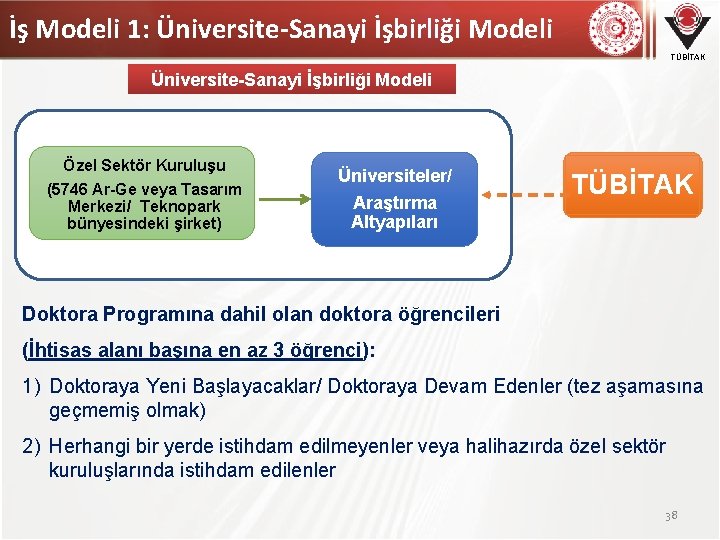 İş Modeli 1: Üniversite-Sanayi İşbirliği Modeli

TÜBİTAK

Üniversite-Sanayi İşbirliği Modeli

Özel Sektör Kuruluşu (5746 Ar-Ge veya Tasarım Merkezi/ Teknopark bünyesindeki şirket)

Üniversiteler/ Araştırma Altyapıları

TÜBİTAK

Doktora Programına dahil olan doktora öğrencileri

(İhtisas alanı başına en az 3 öğrenci):

1) Doktoraya Yeni Başlayacaklar/ Doktoraya Devam Edenler (tez aşamasına geçmemiş olmak)

2) Herhangi bir yerde istihdam edilmeyenler veya halihazırda özel sektör kuruluşlarında istihdam edilenler

38